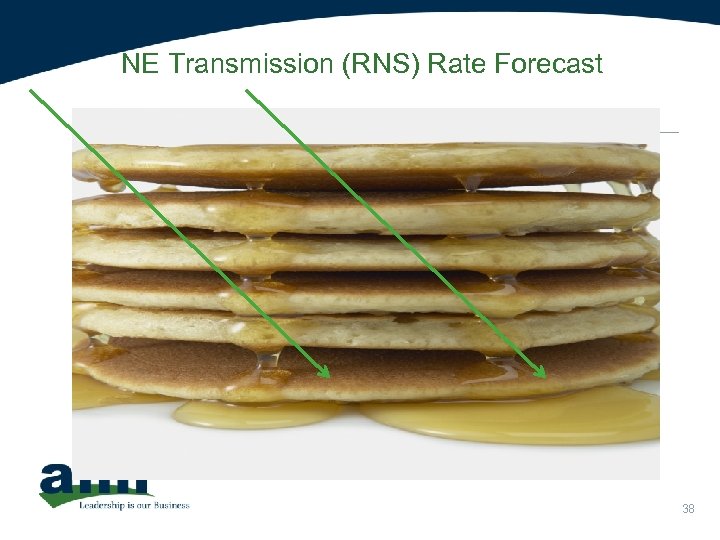 NE Transmission (RNS) Rate Forecast

a

Leadership is our Business

38